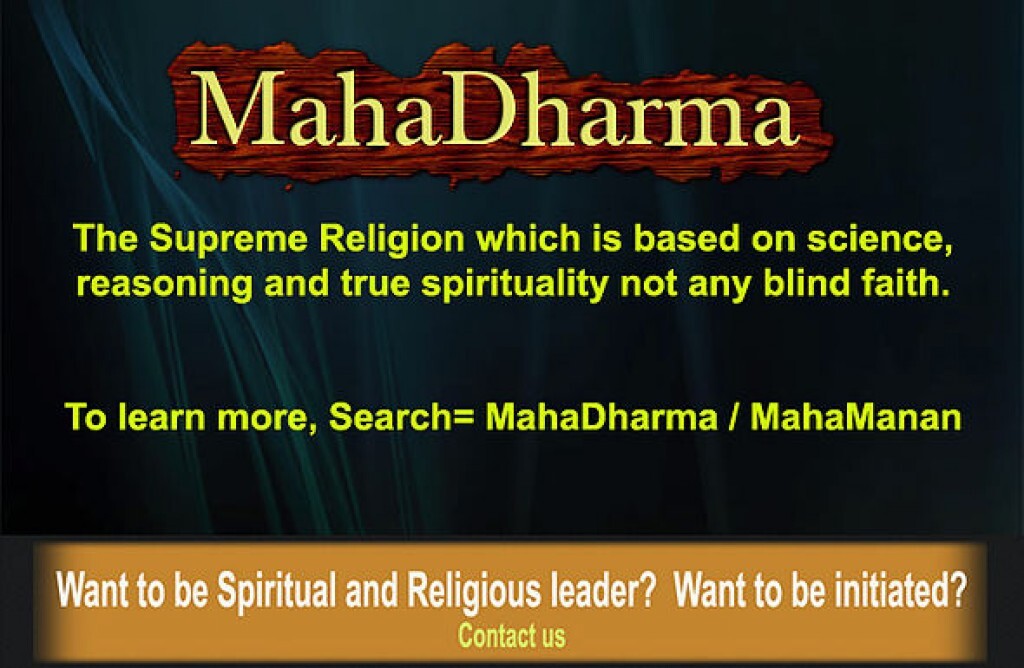 MahaDharma

The Supreme Religion which is based on science, reasoning and true spirituality not any blind faith.

To learn more, Search= MahaDharma / MahaManan

Want to be Spiritual and Religious leader? Want to be initiated?
Contact us